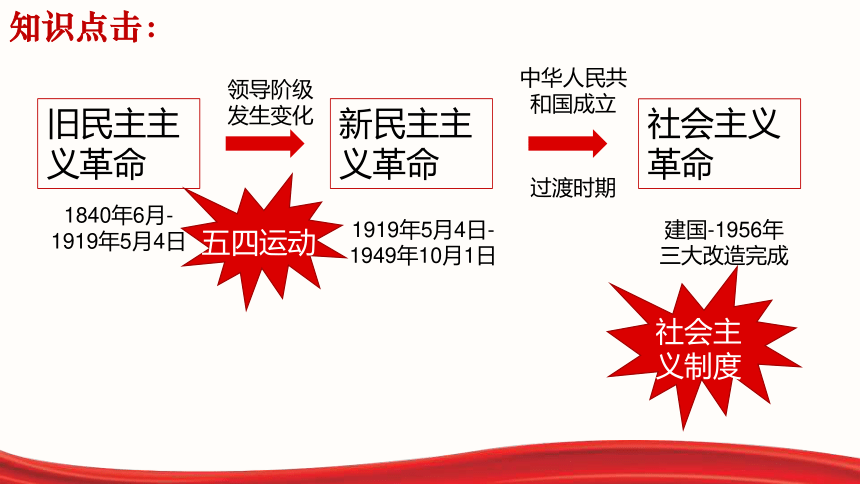 知识点击：

旧民主主义革命

领导阶级发生变化

新民主主义革命

中华人民共和国成立

过渡时期

社会主义革命

1840年6月-1919年5月4日

五四运动

1919年5月4日-1949年10月1日

建国-1956年三大改造完成

社会主义制度